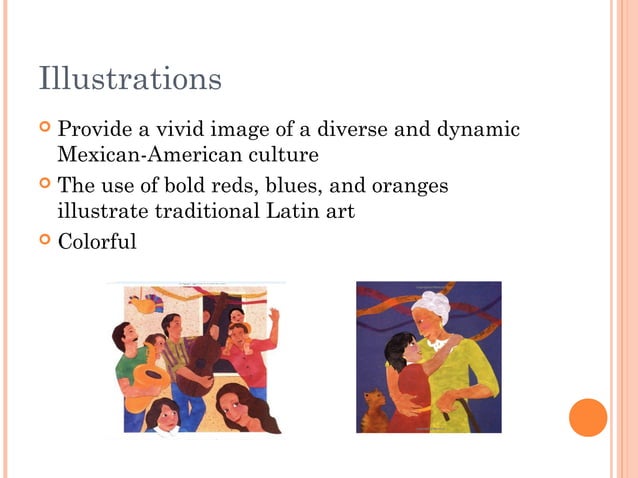 Illustrations

Provide a vivid image of a diverse and dynamic Mexican-American culture

The use of bold reds, blues, and oranges illustrate traditional Latin art

Colorful